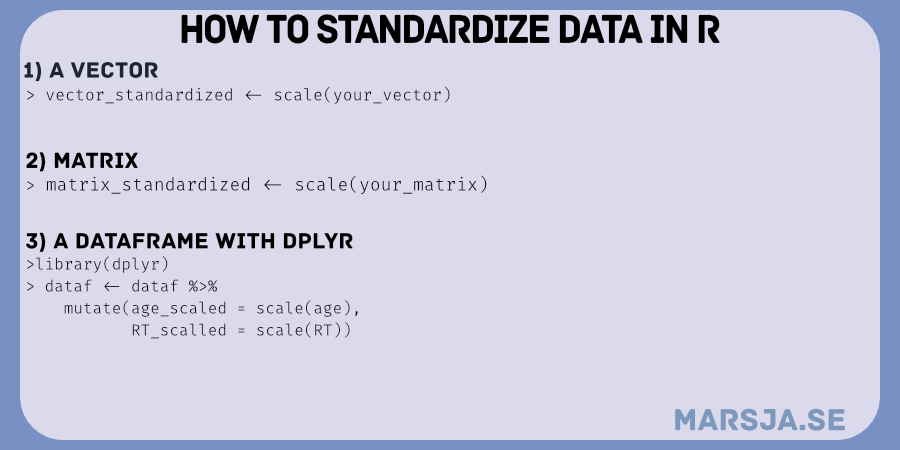 HOW TO STANDARDIZE DATA IN R

1) A VECTOR
> vector_standardized ← scale(your_vector)

2) MATRIX
> matrix_standardized ← scale(your_matrix)

3) A DATAFRAME WITH DPLYR
>library(dplyr)
> dataf ← dataf %>%
mutate(age_scaled = scale(age),
RT_scalled = scale(RT))

MARSJA.SE